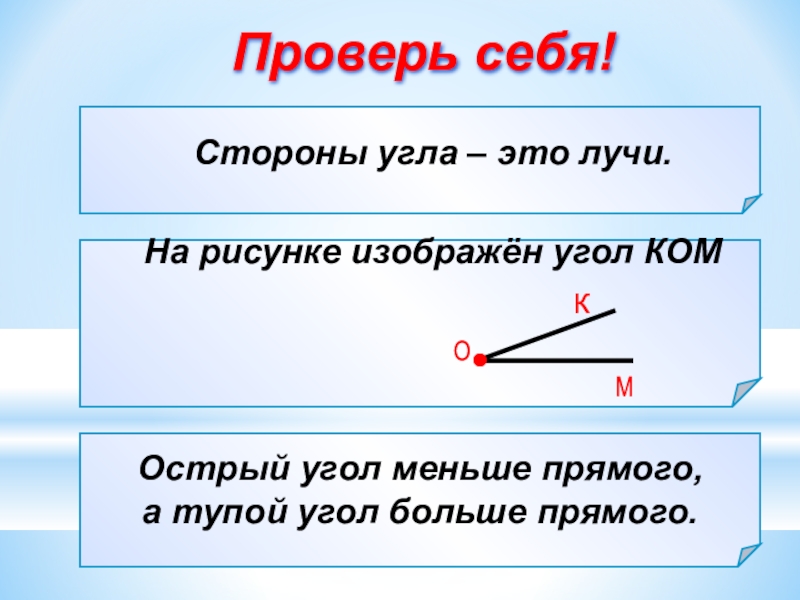 Проверь себя!

Стороны угла – это лучи.

На рисунке изображён угол КОМ

К

О

М

Острый угол меньше прямого, а тупой угол больше прямого.